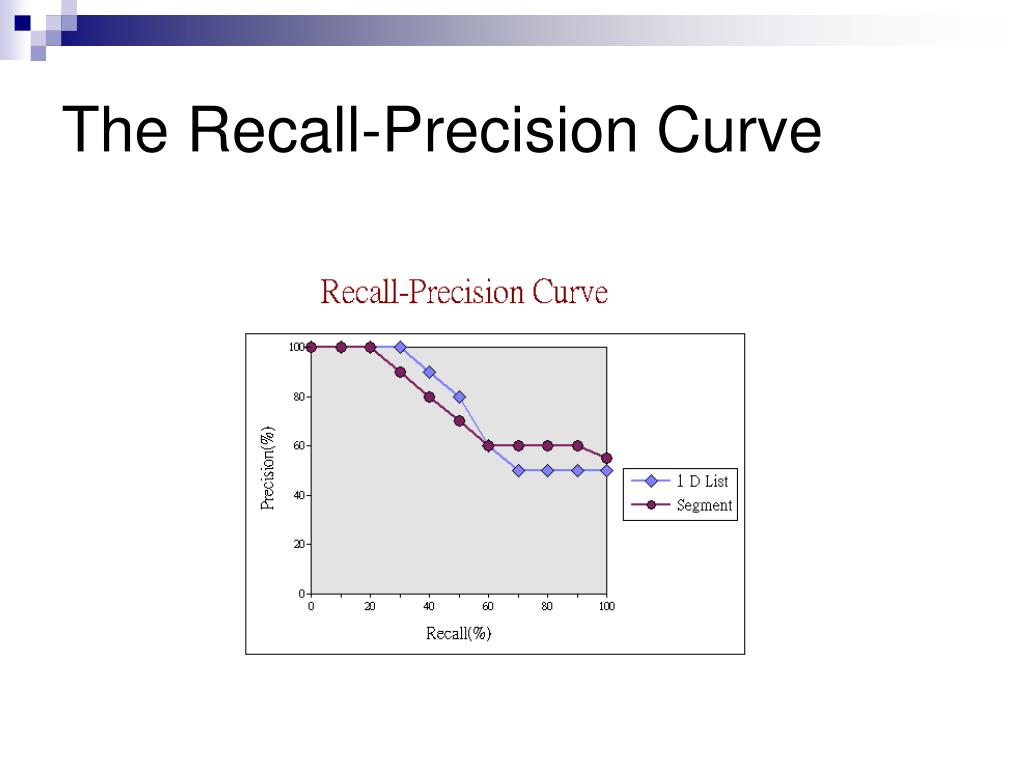 The Recall-Precision Curve

Recall-Precision Curve

Precision(%)

100
80
60
40
20
0

0 20 40 60 80 100

Recall(%)

1 D List
Segment